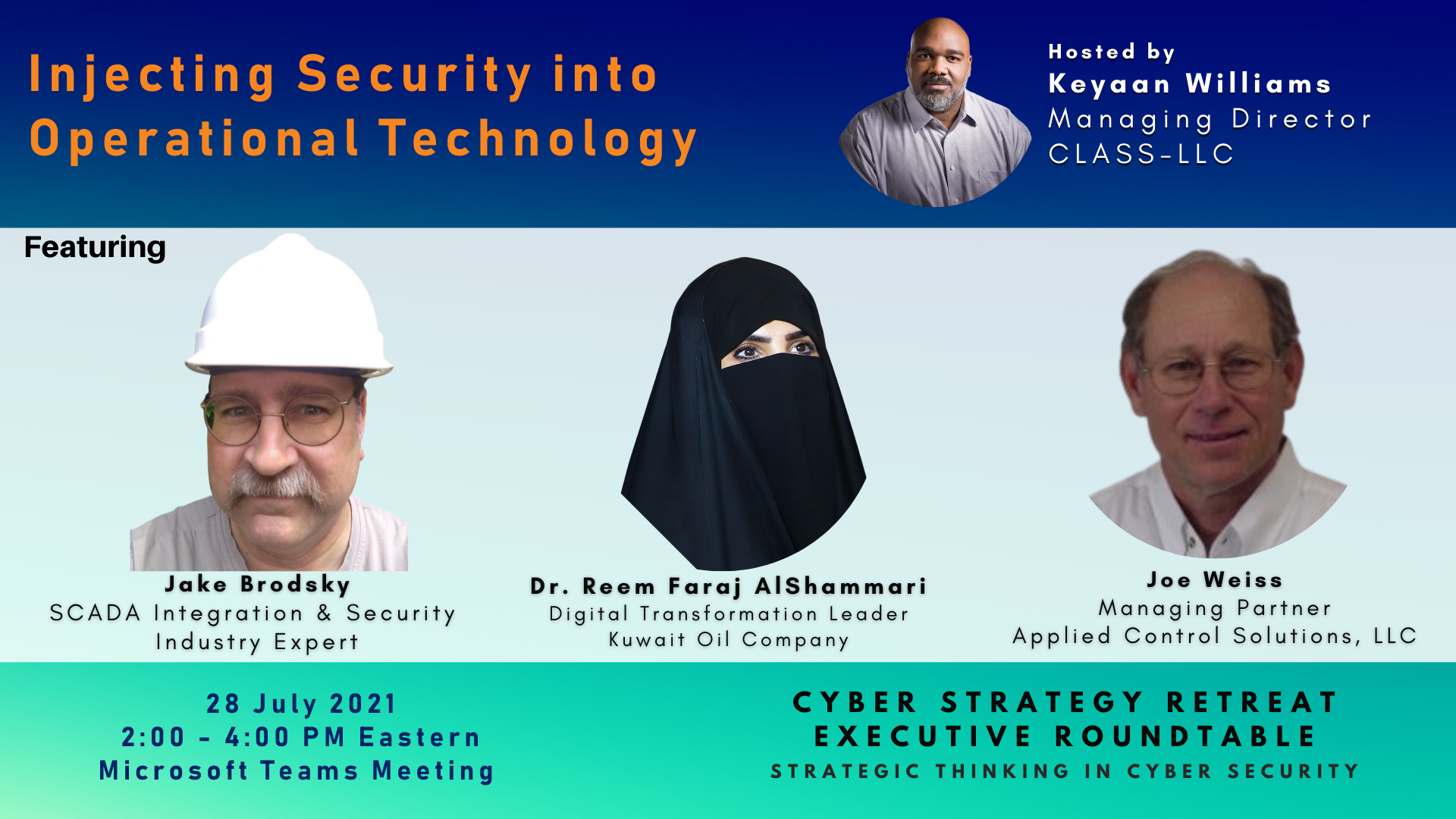 Injecting Security into Operational Technology

Hosted by
Keyaan Williams
Managing Director
CLASS-LLC

Featuring

Jake Brodsky
SCADA Integration & Security Industry Expert

Dr. Reem Faraj AlShammari
Digital Transformation Leader
Kuwait Oil Company

Joe Weiss
Managing Partner
Applied Control Solutions, LLC

28 July 2021
2:00 - 4:00 PM Eastern
Microsoft Teams Meeting

CYBER STRATEGY RETREAT
EXECUTIVE ROUNDTABLE
STRATEGIC THINKING IN CYBER SECURITY